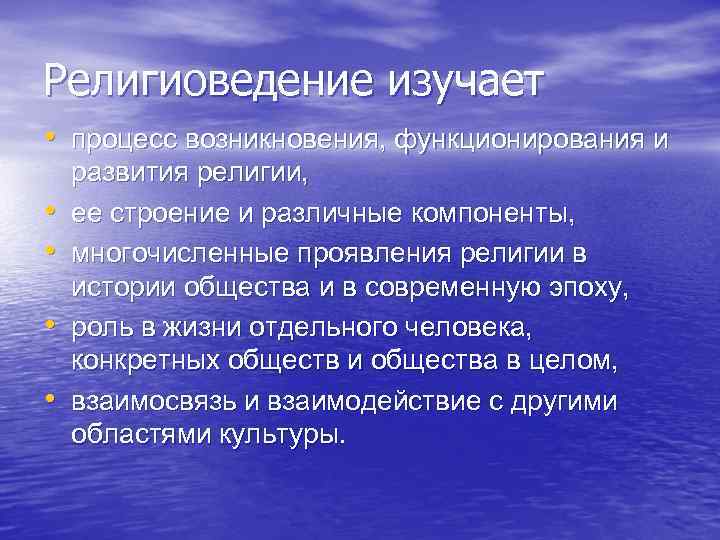 Религиоведение изучает

• процесс возникновения, функционирования и развития религии,
• ее строение и различные компоненты,
• многочисленные проявления религии в истории общества и в современную эпоху,
• роль в жизни отдельного человека, конкретных обществ и общества в целом,
• взаимосвязь и взаимодействие с другими областями культуры.